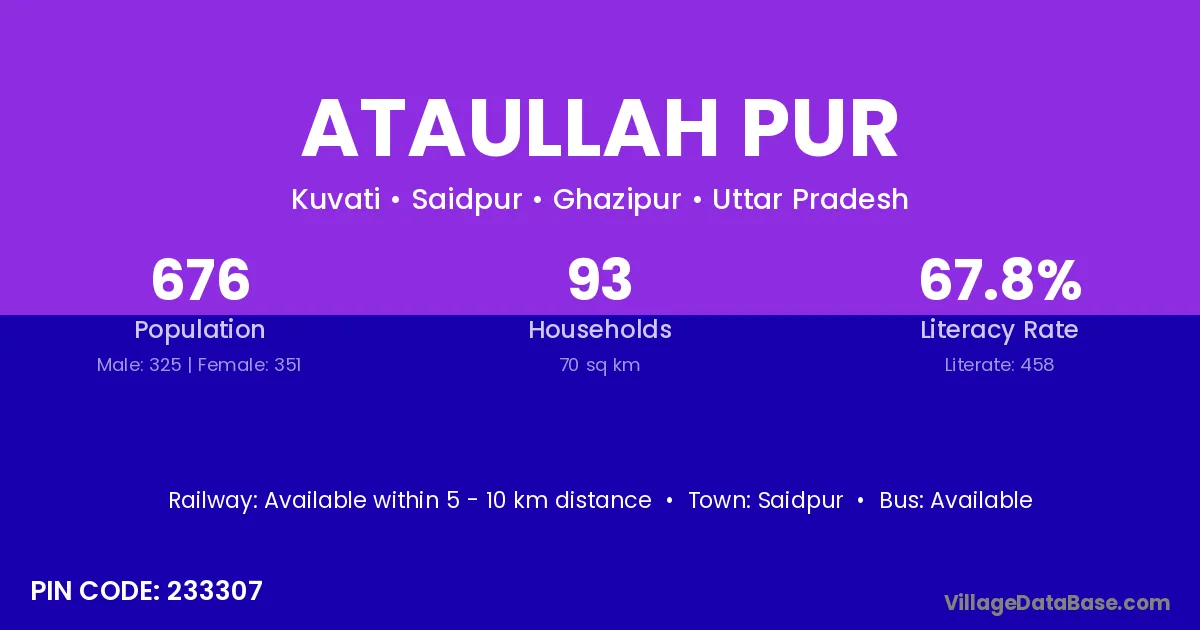 ATAULLAH PUR

Kuvati • Saidpur • Ghazipur • Uttar Pradesh

676
Population
Male: 325 | Female: 351

93
Households
70 sq km

67.8%
Literacy Rate
Literate: 458

Railway: Available within 5 - 10 km distance • Town: Saidpur • Bus: Available

PIN CODE: 233307

VillageDataBase.com